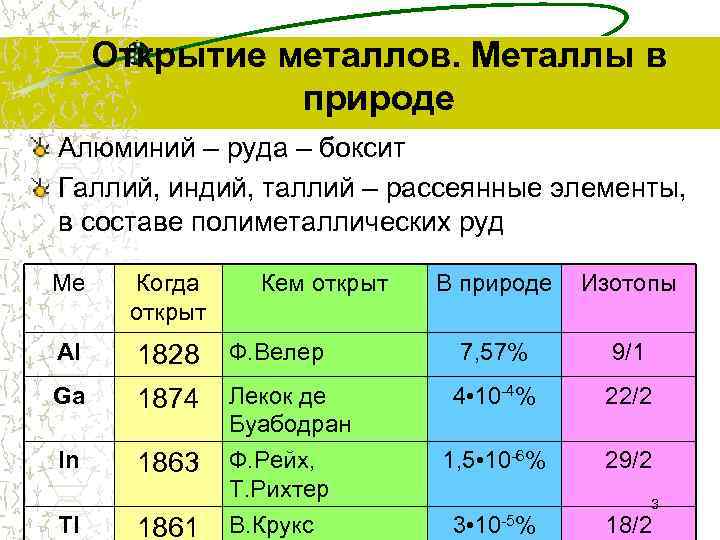 Открытие металлов. Металлы в природе

Алюминий – руда – боксит

Галлий, индий, таллий – рассеянные элементы, в составе полиметаллических руд

| Ме | Когда открыт | Кем открыт | В природе | Изотопы |
|---|---|---|---|---|
| Al | 1828 | Ф.Велер | 7,57% | 9/1 |
| Ga | 1874 | Лекок де Буабодран | $4 \cdot 10^{-4}$% | 22/2 |
| In | 1863 | Ф.Рейх, Т.Рихтер | $1,5 \cdot 10^{-6}$% | 29/2 |
| Tl | 1861 | В.Крукс | $3 \cdot 10^{-5}$% | 18/2 |

3